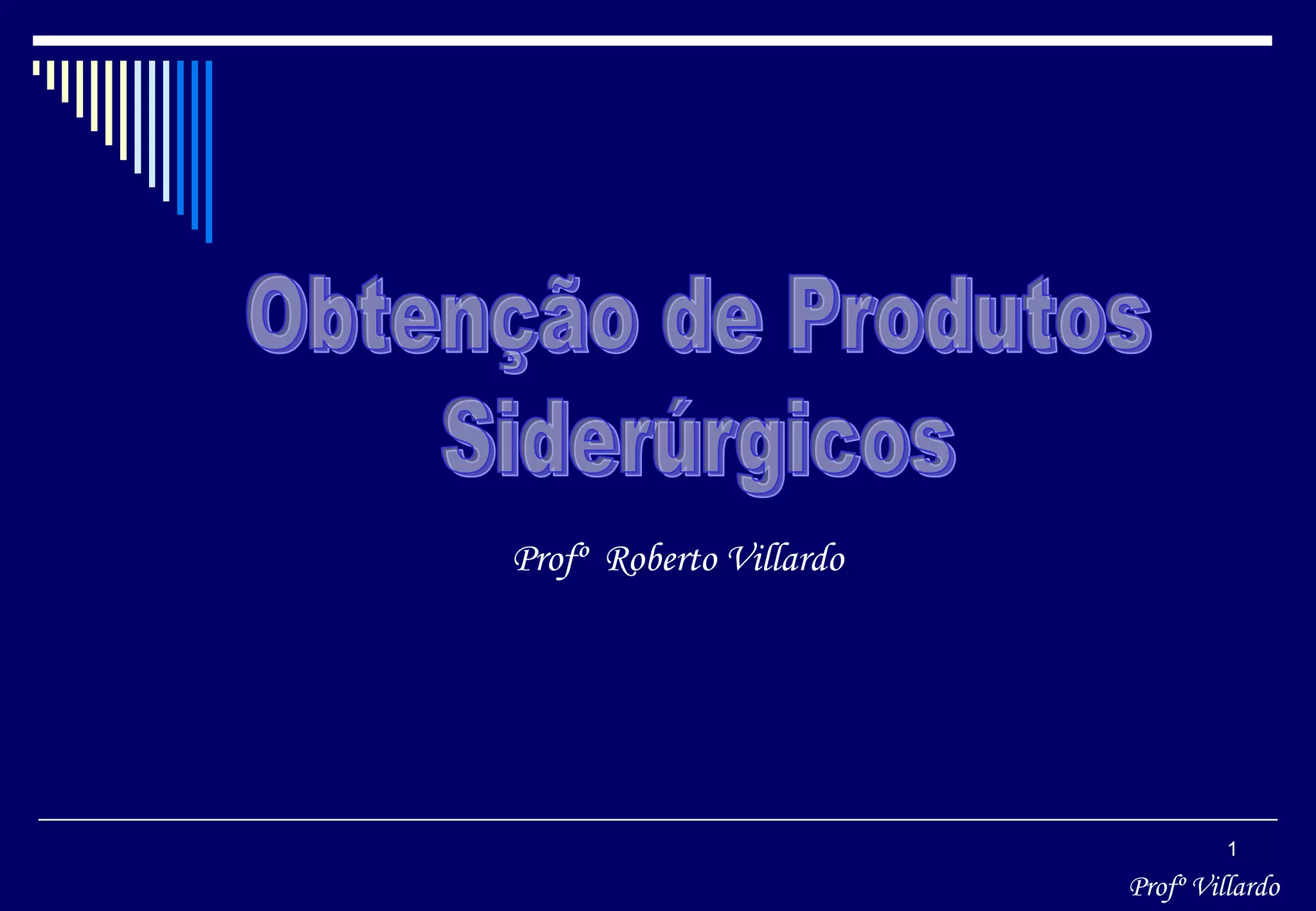 Obtenção de Produtos Siderúrgicos

Profº Roberto Villardo

1

Profº Villardo